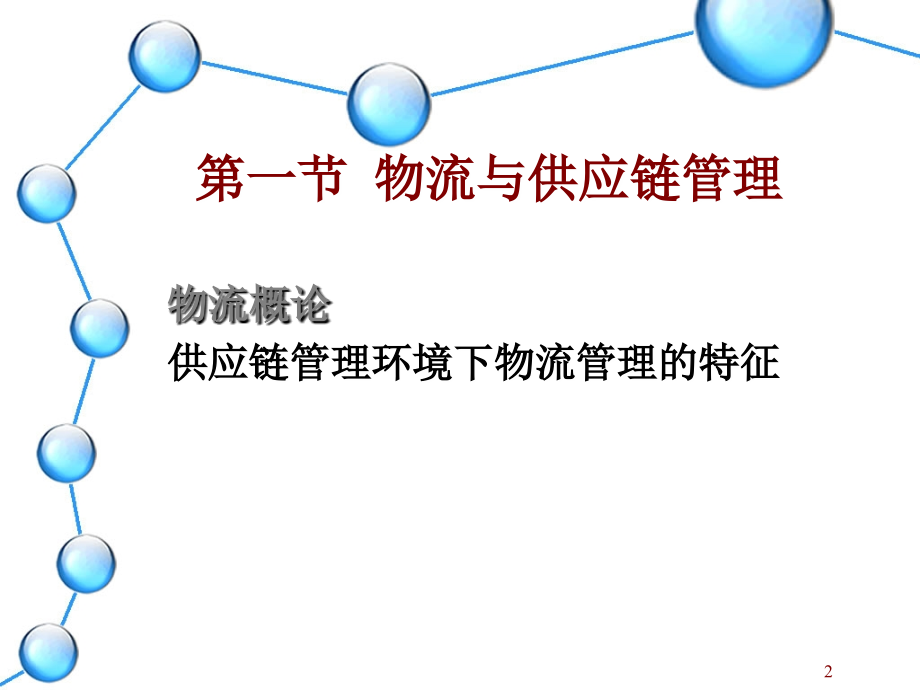 第一节 物流与供应链管理

物流概论
供应链管理环境下物流管理的特征

2